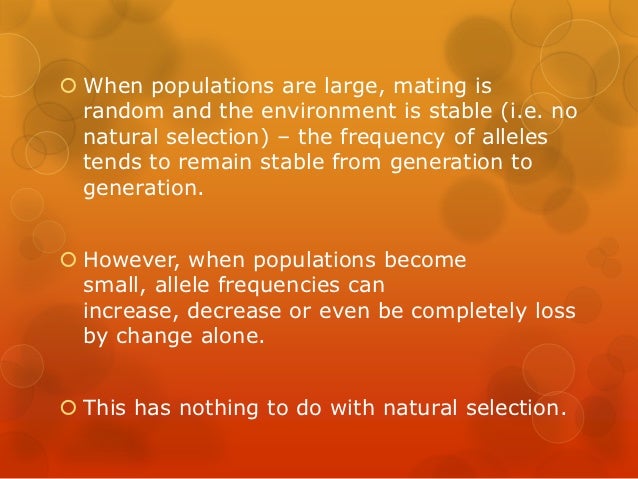 When populations are large, mating is random and the environment is stable (i.e. no natural selection) – the frequency of alleles tends to remain stable from generation to generation.

However, when populations become small, allele frequencies can increase, decrease or even be completely loss by change alone.

This has nothing to do with natural selection.